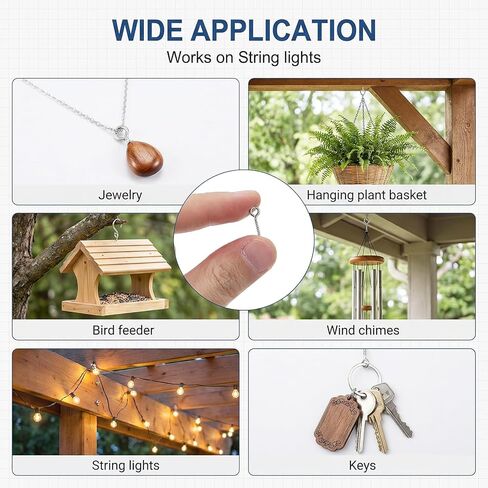 WIDE APPLICATION
Works on String lights

Jewelry

Hanging plant basket

Bird feeder

Wind chimes

String lights

Keys